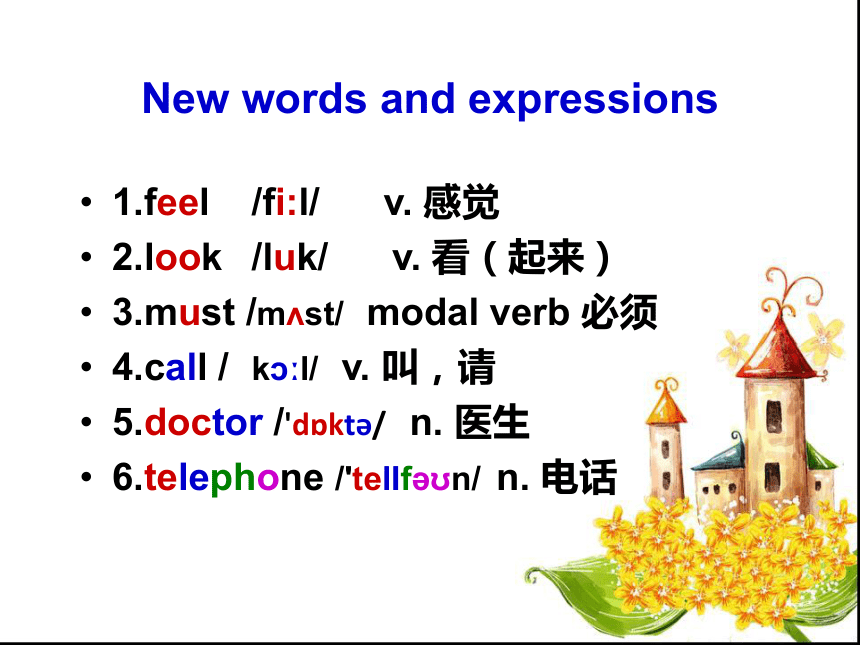 New words and expressions

• 1.feel /fi:l/ v. 感觉
• 2.look /luk/ v. 看（起来）
• 3.must /mʌst/ modal verb 必须
• 4.call / kɔ:l/ v. 叫，请
• 5.doctor /'dɒktə/ n. 医生
• 6.telephone /'tellfəʊn/ n. 电话